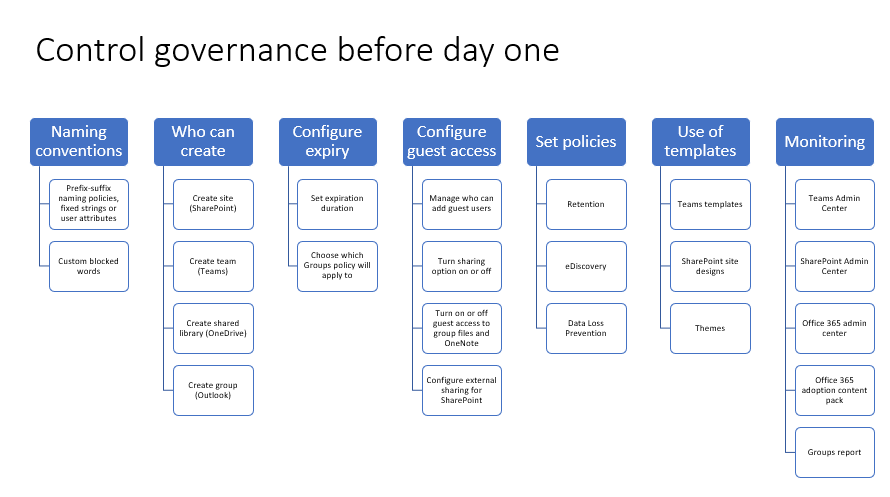 Control governance before day one

Naming conventions

Prefix-suffix naming policies, fixed strings or user attributes

Custom blocked words

Who can create

Create site (SharePoint)

Create team (Teams)

Create shared library (OneDrive)

Create group (Outlook)

Configure expiry

Set expiration duration

Choose which Groups policy will apply to

Configure guest access

Manage who can add guest users

Turn sharing option on or off

Turn on or off guest access to group files and OneNote

Configure external sharing for SharePoint

Set policies

Retention

eDiscovery

Data Loss Prevention

Use of templates

Teams templates

SharePoint site designs

Themes

Monitoring

Teams Admin Center

SharePoint Admin Center

Office 365 admin center

Office 365 adoption content pack

Groups report